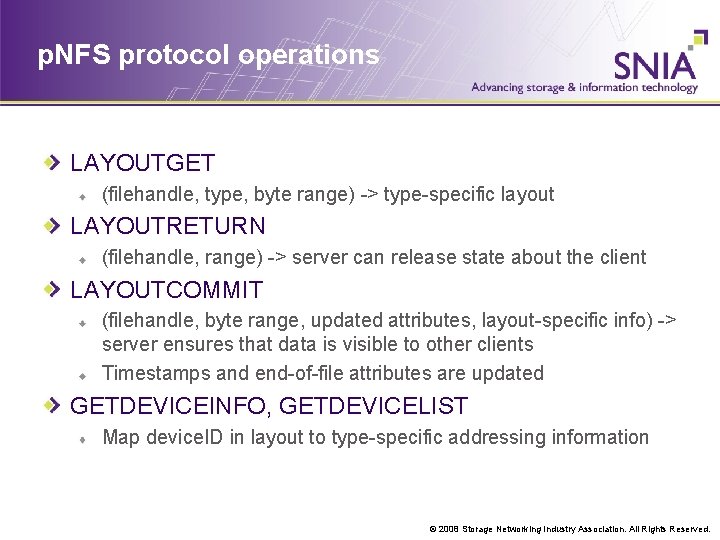 pNFS protocol operations

SNIA
Advancing storage & information technology

LAYOUTGET
(filehandle, type, byte range) -> type-specific layout

LAYOUTRETURN
(filehandle, range) -> server can release state about the client

LAYOUTCOMMIT
(filehandle, byte range, updated attributes, layout-specific info) -> server ensures that data is visible to other clients
Timestamps and end-of-file attributes are updated

GETDEVICEINFO, GETDEVICELIST
Map deviceID in layout to type-specific addressing information

© 2008 Storage Networking Industry Association. All Rights Reserved.